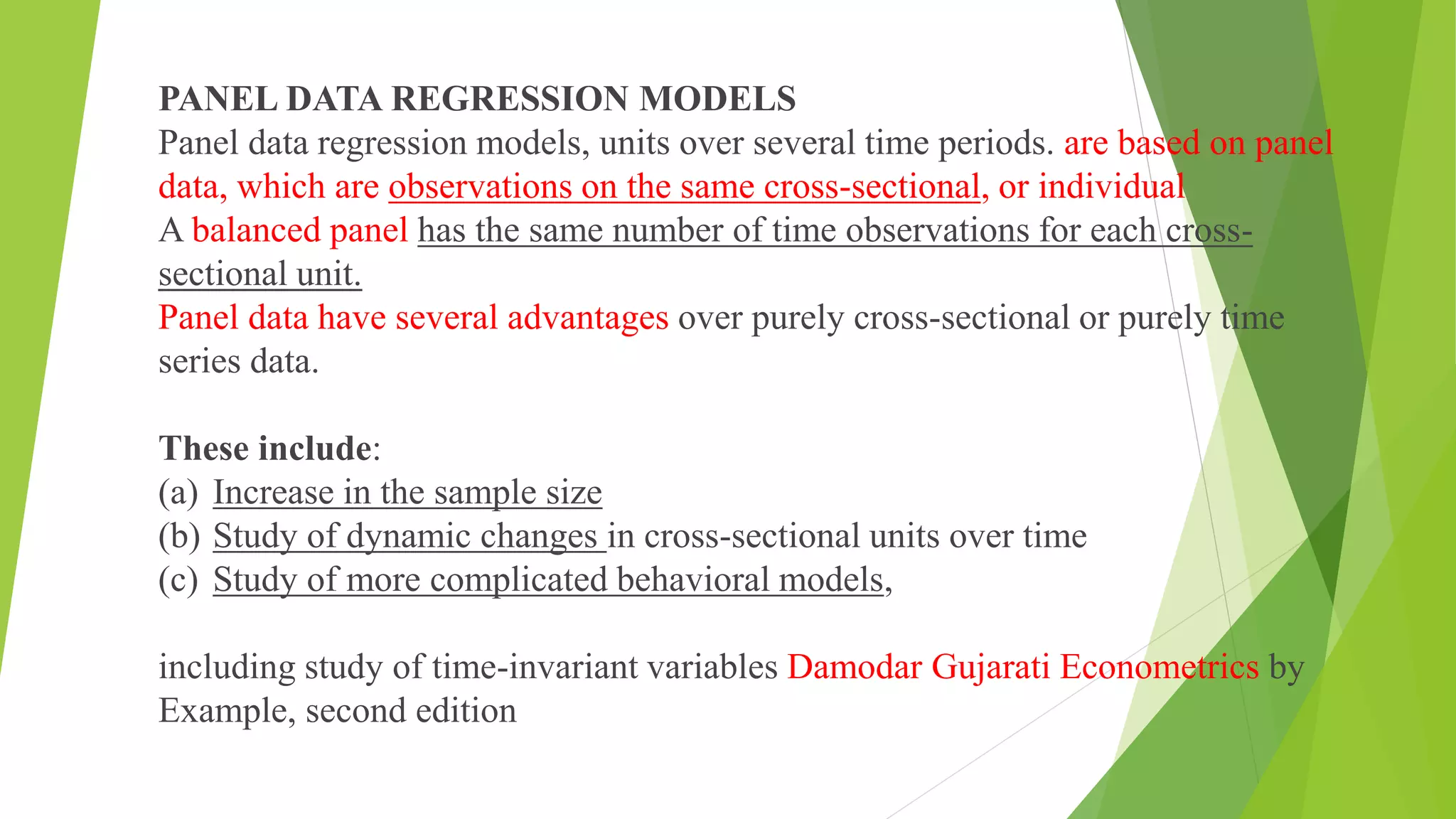 PANEL DATA REGRESSION MODELS
Panel data regression models, units over several time periods. are based on panel data, which are observations on the same cross-sectional, or individual
A balanced panel has the same number of time observations for each cross-sectional unit.
Panel data have several advantages over purely cross-sectional or purely time series data.

These include:
(a) Increase in the sample size
(b) Study of dynamic changes in cross-sectional units over time
(c) Study of more complicated behavioral models,

including study of time-invariant variables Damodar Gujarati Econometrics by Example, second edition